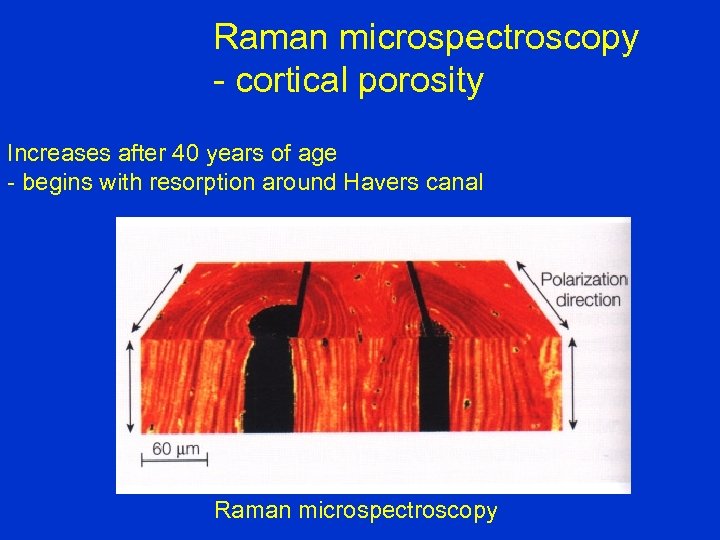 Raman microspectroscopy
- cortical porosity

Increases after 40 years of age
- begins with resorption around Havers canal

Polarization direction

60 µm

Raman microspectroscopy